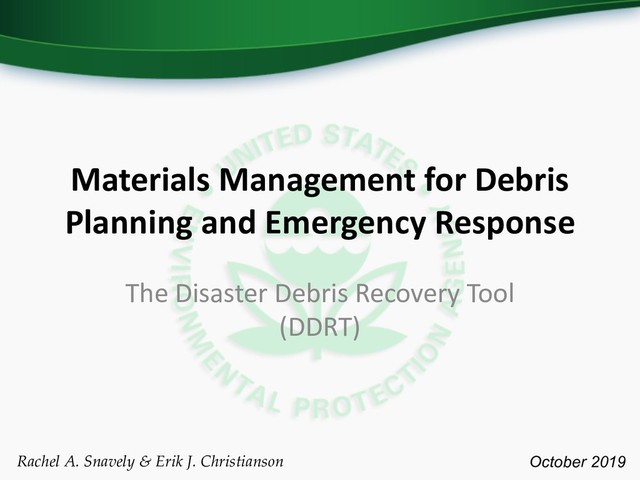 UNITED STATES ENVIRONMENTAL PROTECTION AGENCY

Materials Management for Debris Planning and Emergency Response

The Disaster Debris Recovery Tool (DDRT)

Rachel A. Snavely & Erik J. Christianson

October 2019